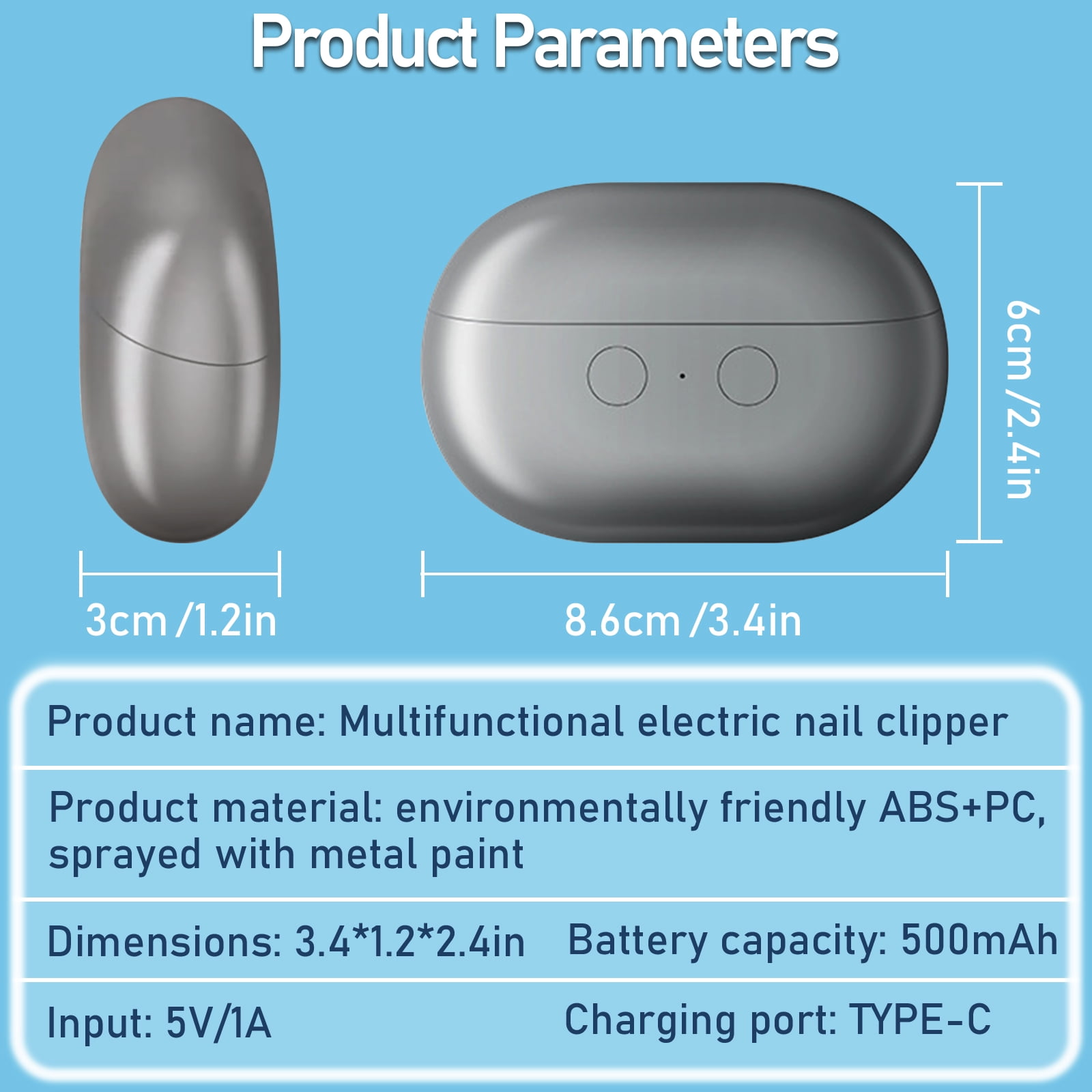 Product Parameters

6cm /2.4in

3cm /1.2in

8.6cm /3.4in

Product name: Multifunctional electric nail clipper

Product material: environmentally friendly ABS+PC, sprayed with metal paint

Dimensions: 3.4*1.2*2.4in

Battery capacity: 500mAh

Input: 5V/1A

Charging port: TYPE-C